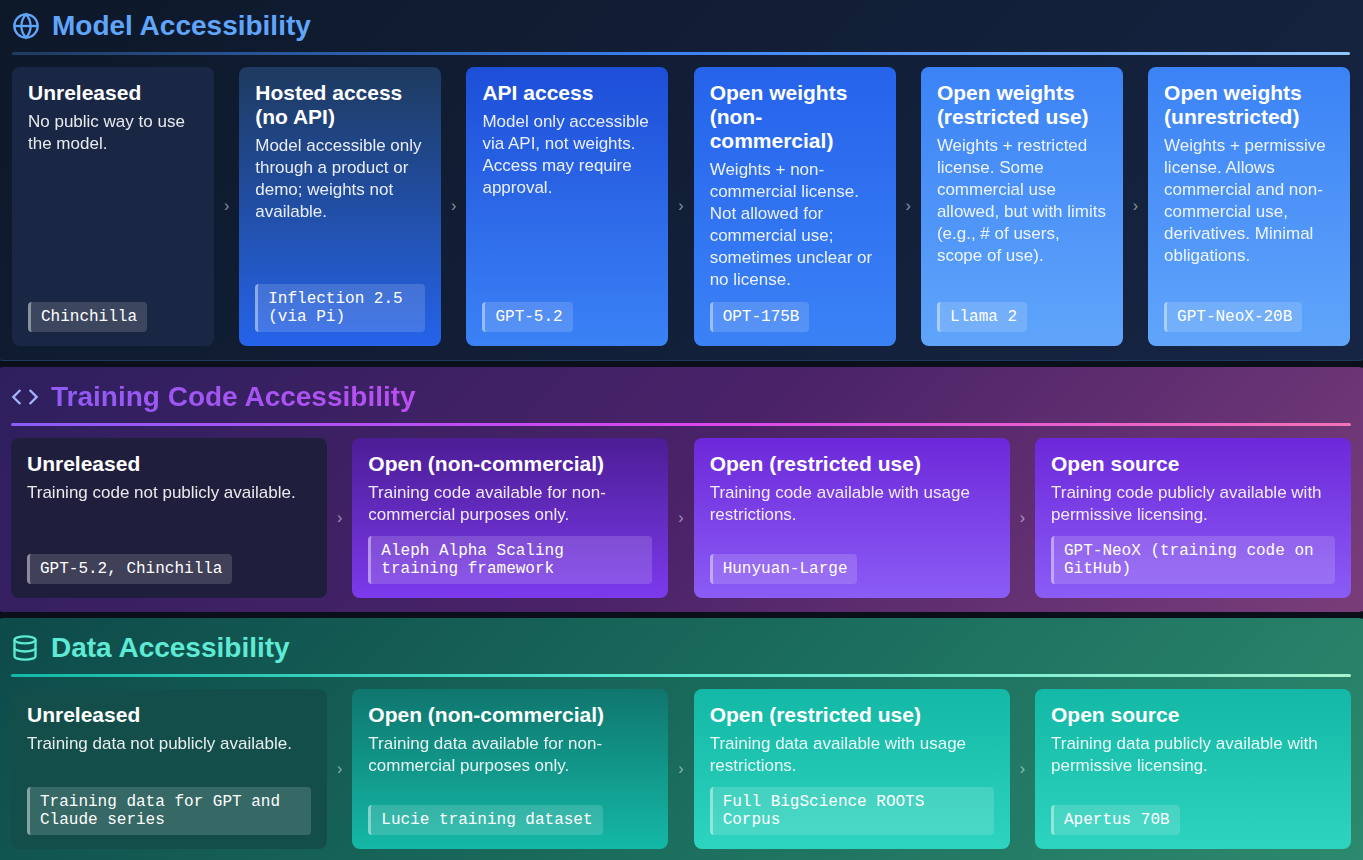 Model Accessibility

Unreleased
No public way to use the model.
Chinchilla

›

Hosted access (no API)
Model accessible only through a product or demo; weights not available.
Inflection 2.5 (via Pi)

›

API access
Model only accessible via API, not weights. Access may require approval.
GPT-5.2

›

Open weights (non-commercial)
Weights + non-commercial license. Not allowed for commercial use; sometimes unclear or no license.
OPT-175B

›

Open weights (restricted use)
Weights + restricted license. Some commercial use allowed, but with limits (e.g., # of users, scope of use).
Llama 2

›

Open weights (unrestricted)
Weights + permissive license. Allows commercial and non-commercial use, derivatives. Minimal obligations.
GPT-NeoX-20B

Training Code Accessibility

Unreleased
Training code not publicly available.
GPT-5.2, Chinchilla

›

Open (non-commercial)
Training code available for non-commercial purposes only.
Aleph Alpha Scaling training framework

›

Open (restricted use)
Training code available with usage restrictions.
Hunyuan-Large

›

Open source
Training code publicly available with permissive licensing.
GPT-NeoX (training code on GitHub)

Data Accessibility

Unreleased
Training data not publicly available.
Training data for GPT and Claude series

›

Open (non-commercial)
Training data available for non-commercial purposes only.
Lucie training dataset

›

Open (restricted use)
Training data available with usage restrictions.
Full BigScience ROOTS Corpus

›

Open source
Training data publicly available with permissive licensing.
Apertus 70B